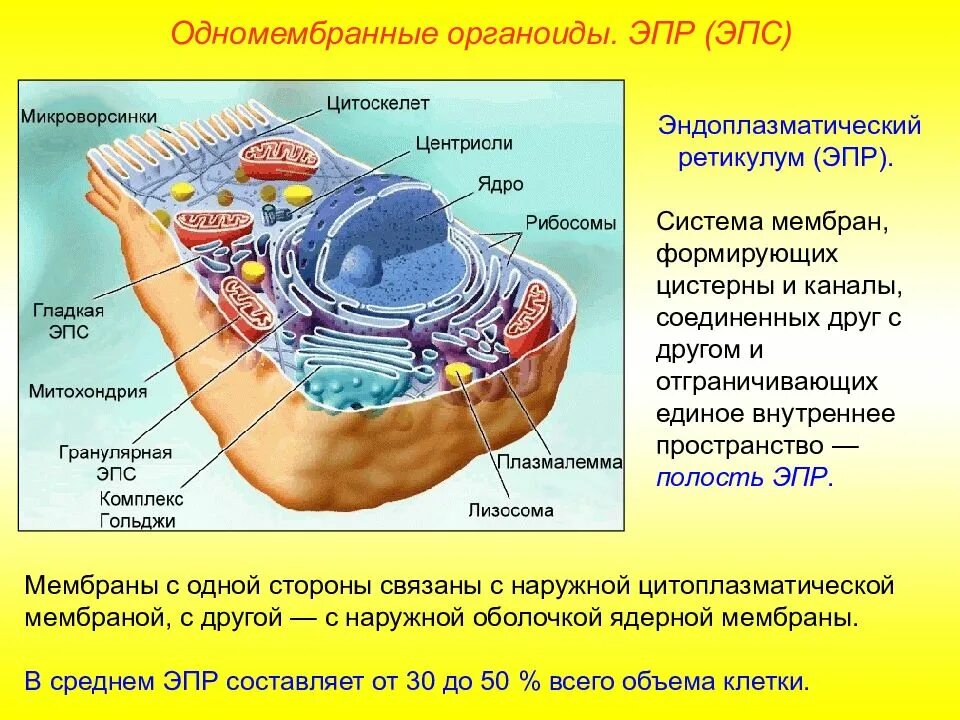 Одномембранные органоиды. ЭПР (ЭПС)

Микроворсинки
Цитоскелет
Центриоли
Ядро
Рибосомы
Гладкая ЭПС
Митохондрия
Гранулярная ЭПС
Комплекс Гольджи
Плазмалемма
Лизосома

Эндоплазматический ретикулум (ЭПР).

Система мембран, формирующих цистерны и каналы, соединенных друг с другом и отграничивающих единое внутреннее пространство — полость ЭПР.

Мембраны с одной стороны связаны с наружной цитоплазматической мембраной, с другой — с наружной оболочкой ядерной мембраны.

В среднем ЭПР составляет от 30 до 50 % всего объема клетки.